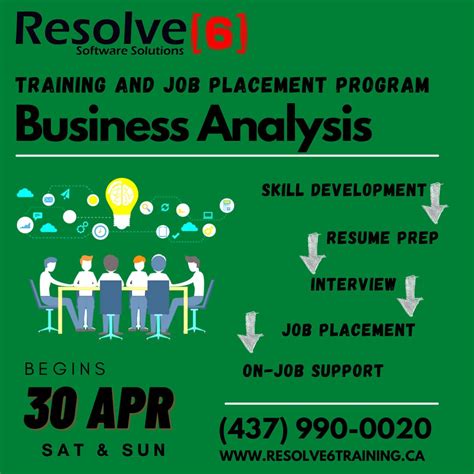 Resolve[6]
Software Solutions

TRAINING AND JOB PLACEMENT PROGRAM
Business Analysis

SKILL DEVELOPMENT
RESUME PREP
INTERVIEW
JOB PLACEMENT
ON-JOB SUPPORT

BEGINS
30 APR
SAT & SUN

(437) 990-0020
WWW.RESOLVE6TRAINING.CA